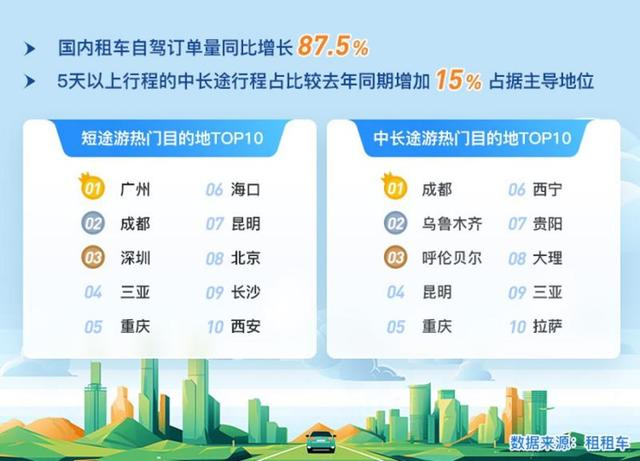 国内租车自驾订单量同比增长 87.5%

5天以上行程的中长途行程占比较去年同期增加 15% 占据主导地位

短途游热门目的地TOP10

01 广州
02 成都
03 深圳
04 三亚
05 重庆
06 海口
07 昆明
08 北京
09 长沙
10 西安

中长途游热门目的地TOP10

01 成都
02 乌鲁木齐
03 呼伦贝尔
04 昆明
05 重庆
06 西宁
07 贵阳
08 大理
09 三亚
10 拉萨

数据来源：租租车